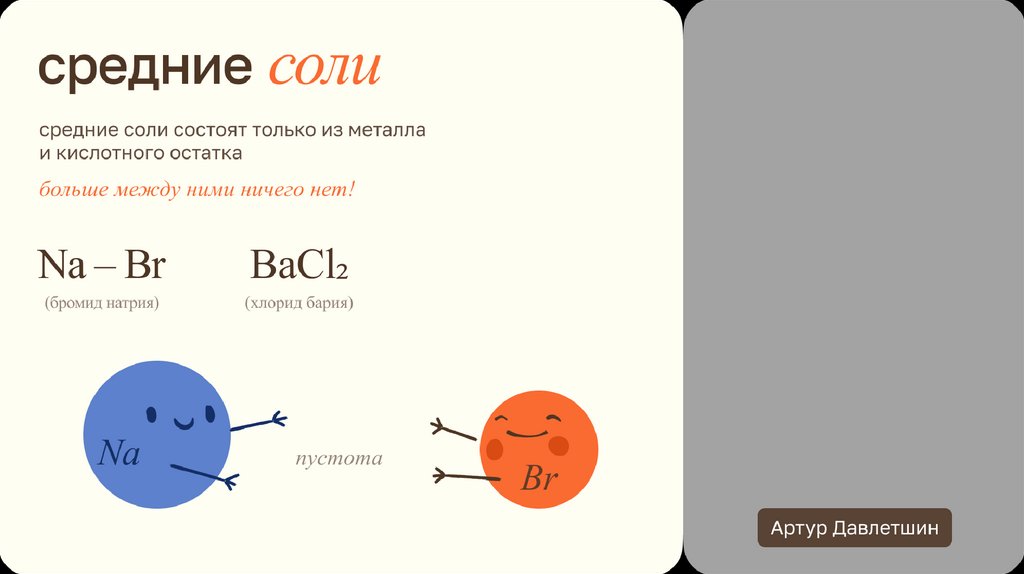 средние соли

средние соли состоят только из металла и кислотного остатка

больше между ними ничего нет!

Na – Br
(бромид натрия)

$BaCl_2$
(хлорид бария)

Na

пустота

Br

Артур Давлетшин